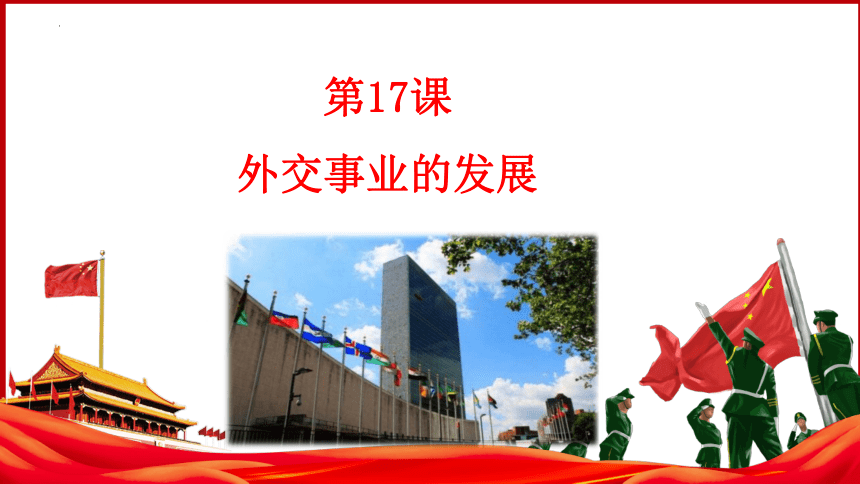 第17课

外交事业的发展